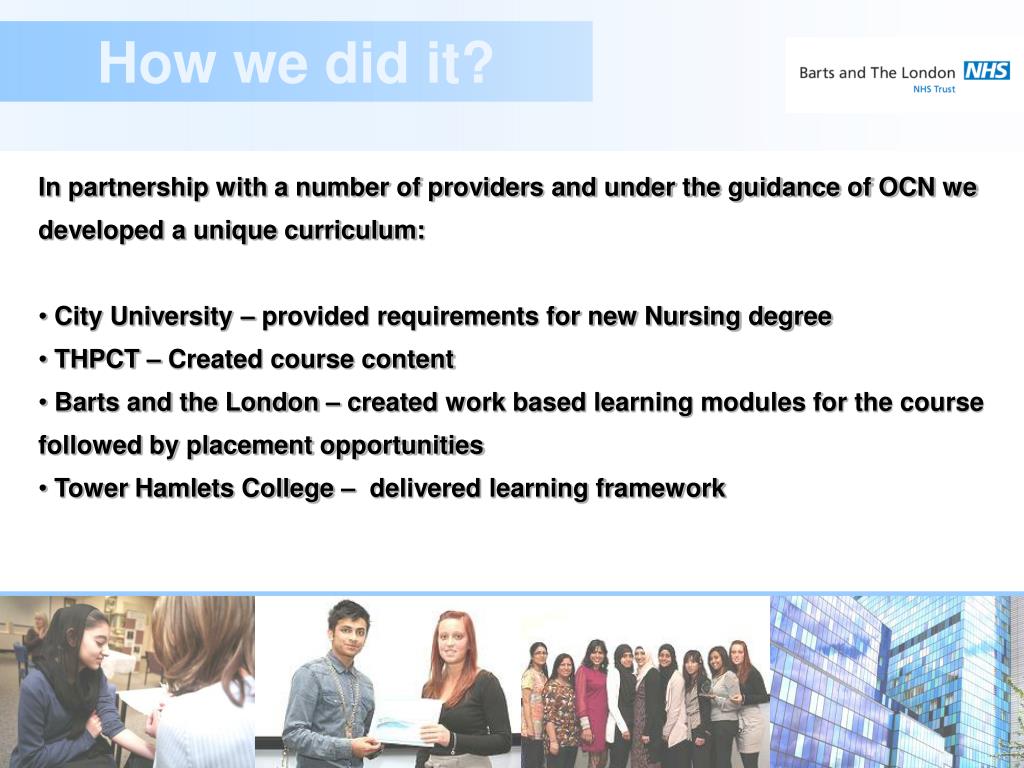 How we did it?

Barts and The London NHS
NHS Trust

In partnership with a number of providers and under the guidance of OCN we developed a unique curriculum:

• City University – provided requirements for new Nursing degree
• THPCT – Created course content
• Barts and the London – created work based learning modules for the course followed by placement opportunities
• Tower Hamlets College – delivered learning framework